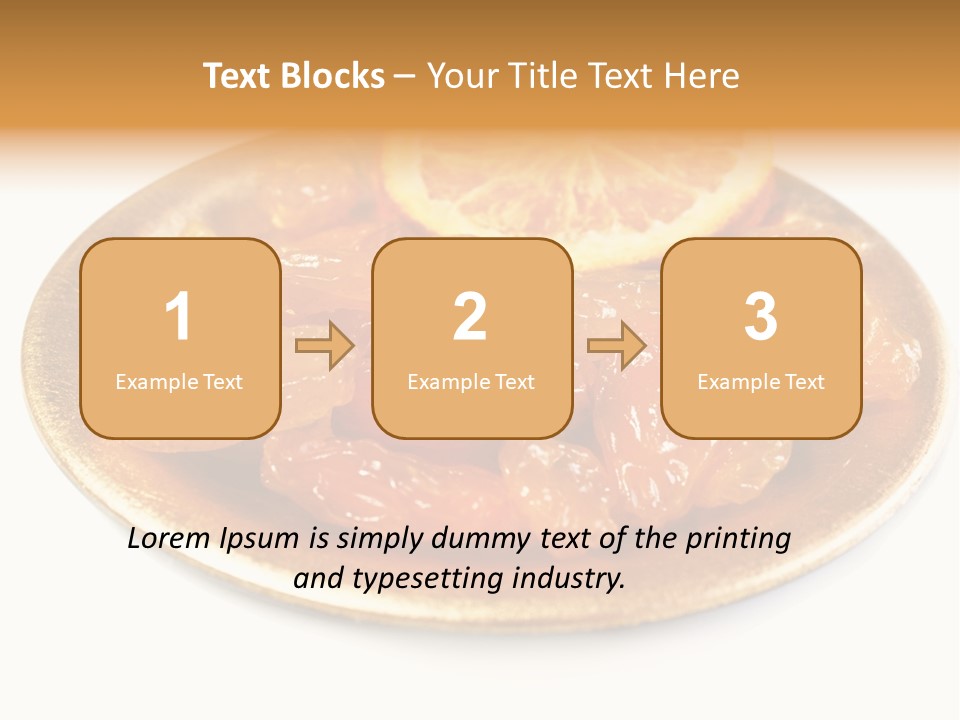 Text Blocks – Your Title Text Here

1
Example Text

2
Example Text

3
Example Text

Lorem Ipsum is simply dummy text of the printing and typesetting industry.